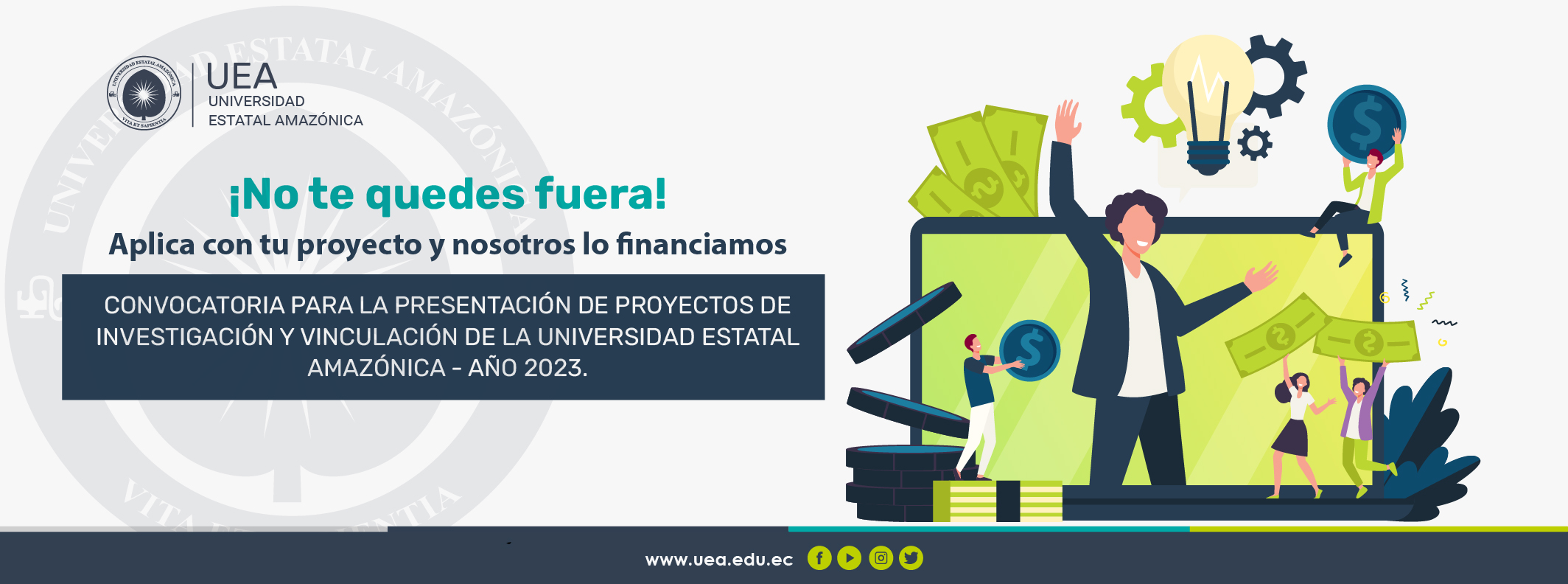 UNIVERSIDAD ESTATAL AMAZÓNICA
VITA ET SAPIENTIA

UEA
UNIVERSIDAD
ESTATAL AMAZÓNICA

¡No te quedes fuera!

Aplica con tu proyecto y nosotros lo financiamos

CONVOCATORIA PARA LA PRESENTACIÓN DE PROYECTOS DE INVESTIGACIÓN Y VINCULACIÓN DE LA UNIVERSIDAD ESTATAL AMAZÓNICA - AÑO 2023.

www.uea.edu.ec